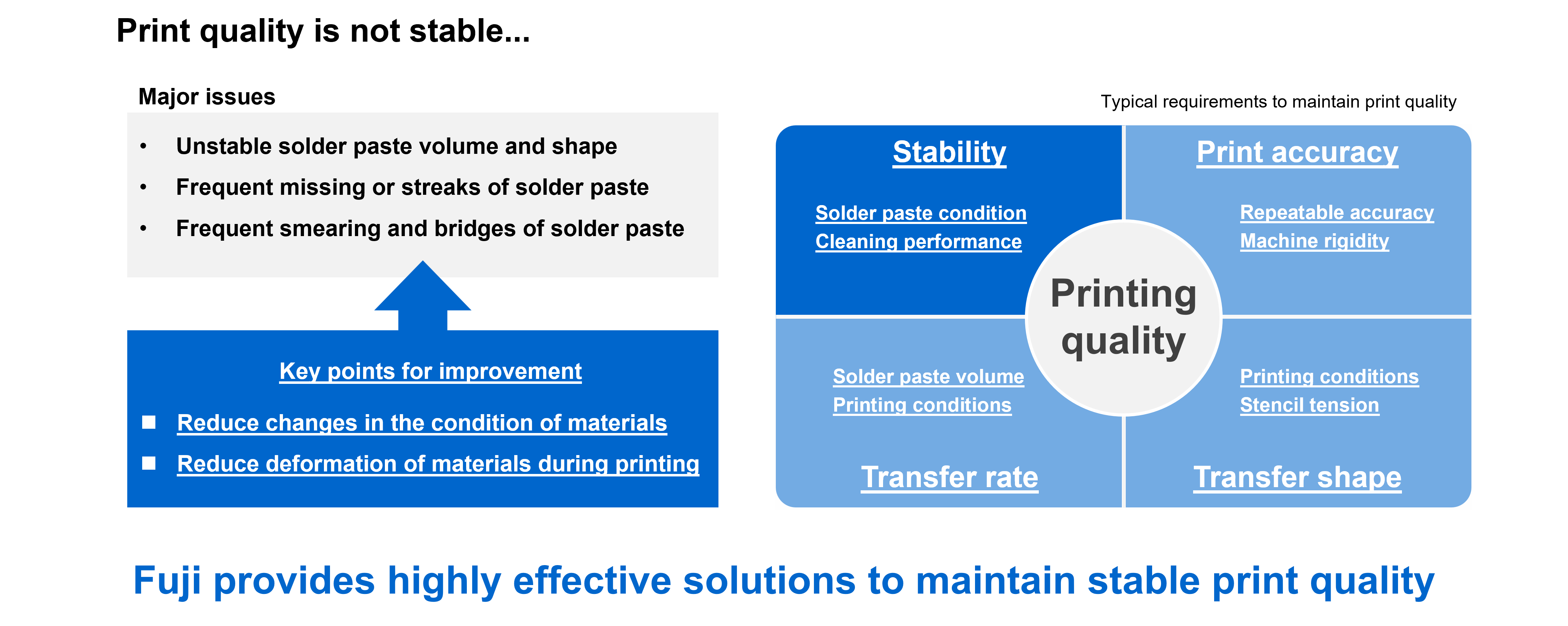 Print quality is not stable...

Major issues

• Unstable solder paste volume and shape
• Frequent missing or streaks of solder paste
• Frequent smearing and bridges of solder paste

Key points for improvement

■ Reduce changes in the condition of materials
■ Reduce deformation of materials during printing

Typical requirements to maintain print quality

Stability

Solder paste condition
Cleaning performance

Print accuracy

Repeatable accuracy
Machine rigidity

Printing quality

Solder paste volume
Printing conditions

Transfer rate

Printing conditions
Stencil tension

Transfer shape

Fuji provides highly effective solutions to maintain stable print quality